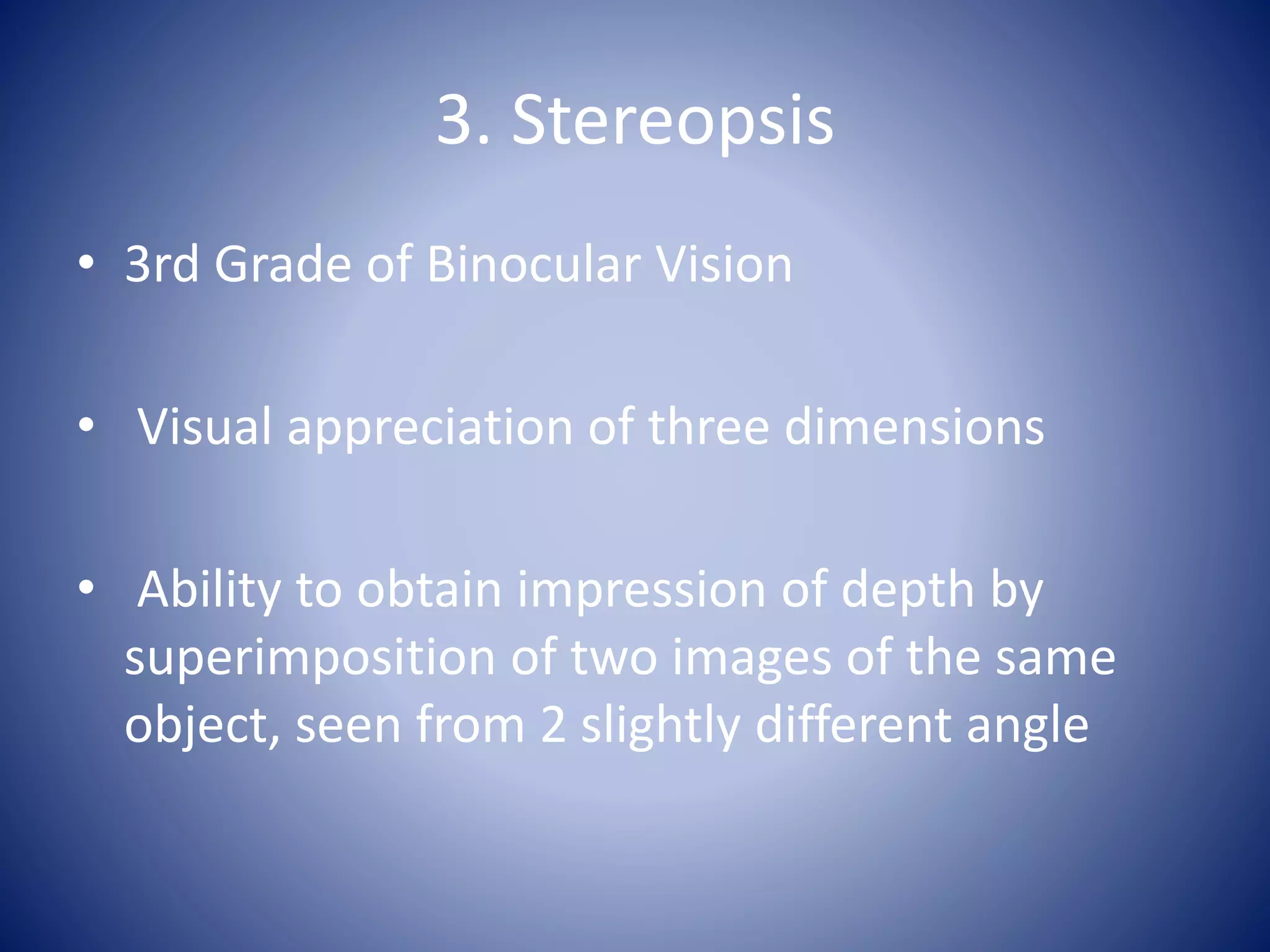 3. Stereopsis

• 3rd Grade of Binocular Vision

• Visual appreciation of three dimensions

• Ability to obtain impression of depth by superimposition of two images of the same object, seen from 2 slightly different angle